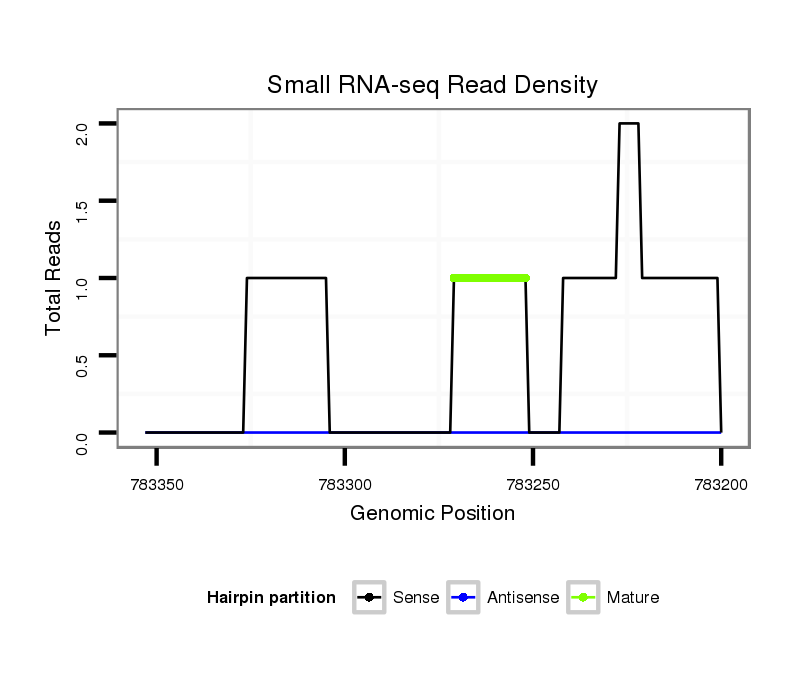 Small RNA-seq Read Density

Total Reads

2.0
1.5
1.0
0.5
0.0

783350
783300
783250
783200

Genomic Position

Hairpin partition
Sense
Antisense
Mature